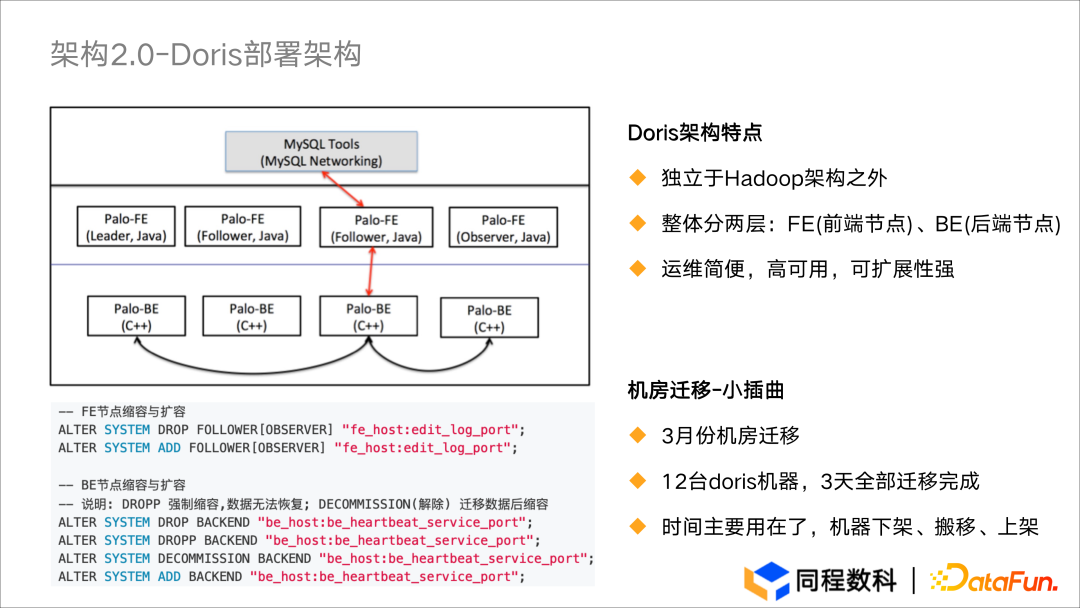 架构2.0-Doris部署架构

MySQL Tools
(MySQL Networking)

Palo-FE
(Leader, Java)

Palo-FE
(Follower, Java)

Palo-FE
(Follower, Java)

Palo-FE
(Observer, Java)

Palo-BE
(C++)

Palo-BE
(C++)

Palo-BE
(C++)

Palo-BE
(C++)

-- FE节点缩容与扩容
ALTER SYSTEM DROP FOLLOWER[OBSERVER] "fe_host:edit_log_port";
ALTER SYSTEM ADD FOLLOWER[OBSERVER] "fe_host:edit_log_port";

-- BE节点缩容与扩容
-- 说明: DROPP 强制缩容,数据无法恢复; DECOMMISSION(解除) 迁移数据后缩容
ALTER SYSTEM DROP BACKEND "be_host:be_heartbeat_service_port";
ALTER SYSTEM DROPP BACKEND "be_host:be_heartbeat_service_port";
ALTER SYSTEM DECOMMISSION BACKEND "be_host:be_heartbeat_service_port";
ALTER SYSTEM ADD BACKEND "be_host:be_heartbeat_service_port";

Doris架构特点

独立于Hadoop架构之外

整体分两层：FE(前端节点)、BE(后端节点)

运维简便，高可用，可扩展性强

机房迁移-小插曲

3月份机房迁移

12台doris机器，3天全部迁移完成

时间主要用在了，机器下架、搬移、上架

同程数科 | DataFun.